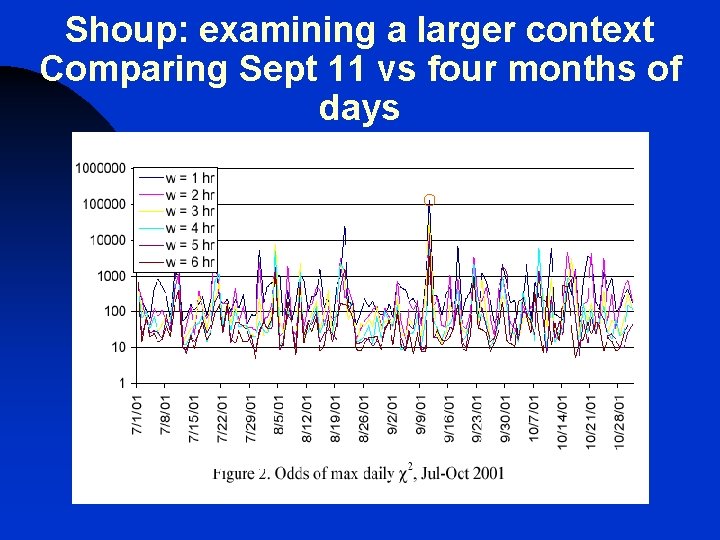 Shoup: examining a larger context
Comparing Sept 11 vs four months of days

1000000
100000
10000
1000
100
10
1

w = 1 hr
w = 2 hr
w = 3 hr
w = 4 hr
w = 5 hr
w = 6 hr

7/1/01
7/8/01
7/15/01
7/22/01
7/29/01
8/5/01
8/12/01
8/19/01
8/26/01
9/2/01
9/9/01
9/16/01
9/23/01
9/30/01
10/7/01
10/14/01
10/21/01
10/28/01

Figure 2. Odds of max daily $\chi^2$, Jul-Oct 2001